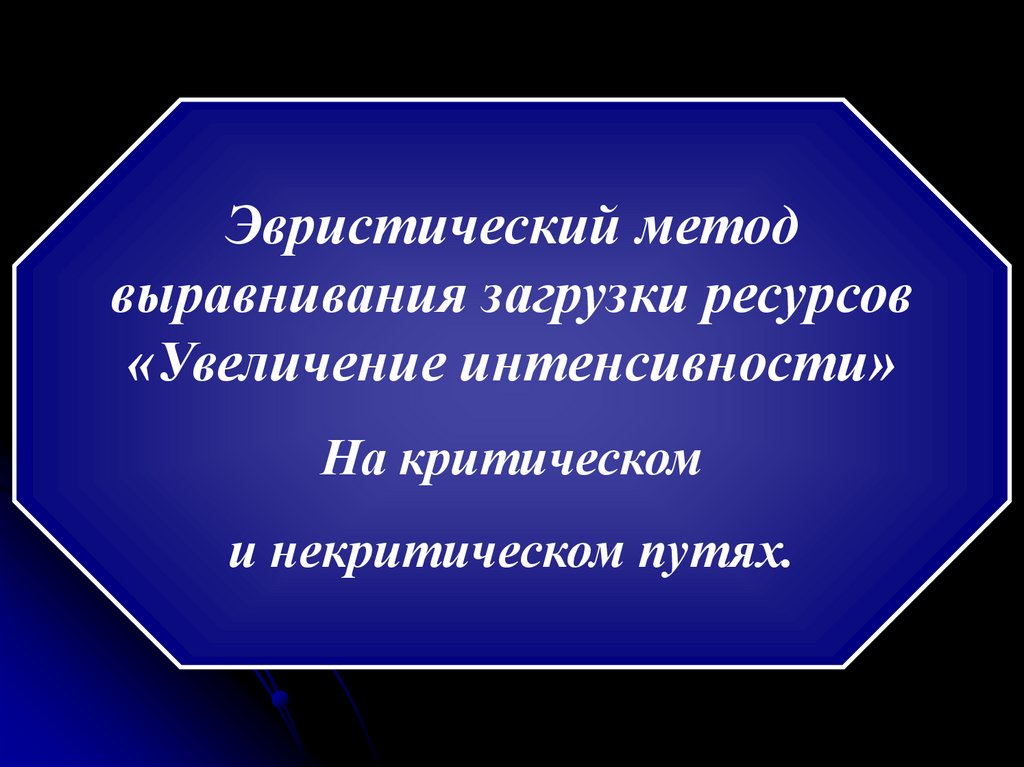 Эвристический метод выравнивания загрузки ресурсов «Увеличение интенсивности»

На критическом

и некритическом путях.